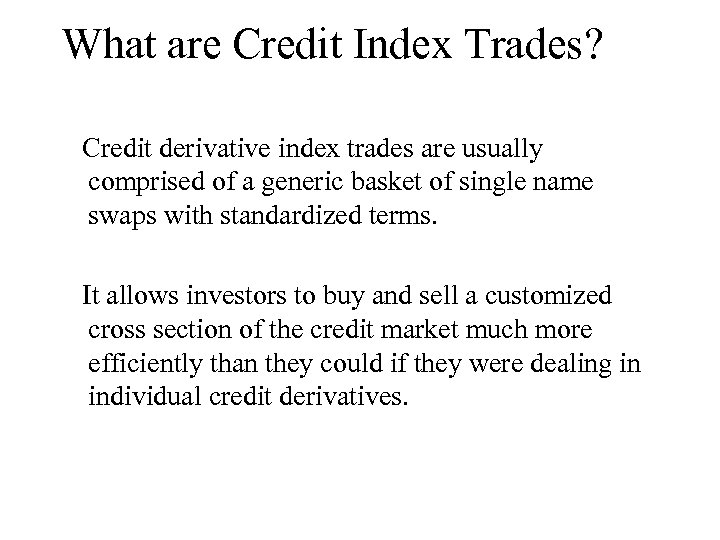 What are Credit Index Trades?

Credit derivative index trades are usually comprised of a generic basket of single name swaps with standardized terms.

It allows investors to buy and sell a customized cross section of the credit market much more efficiently than they could if they were dealing in individual credit derivatives.